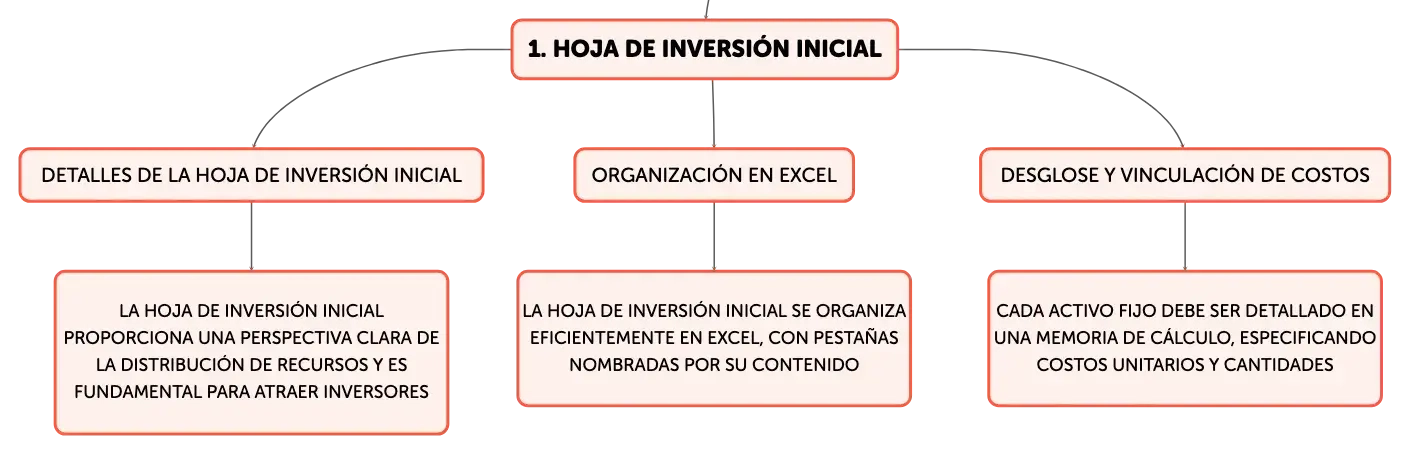 1. HOJA DE INVERSIÓN INICIAL

DETALLES DE LA HOJA DE INVERSIÓN INICIAL

LA HOJA DE INVERSIÓN INICIAL PROPORCIONA UNA PERSPECTIVA CLARA DE LA DISTRIBUCIÓN DE RECURSOS Y ES FUNDAMENTAL PARA ATRAER INVERSORES

ORGANIZACIÓN EN EXCEL

LA HOJA DE INVERSIÓN INICIAL SE ORGANIZA EFICIENTEMENTE EN EXCEL, CON PESTAÑAS NOMBRADAS POR SU CONTENIDO

DESGLOSE Y VINCULACIÓN DE COSTOS

CADA ACTIVO FIJO DEBE SER DETALLADO EN UNA MEMORIA DE CÁLCULO, ESPECIFICANDO COSTOS UNITARIOS Y CANTIDADES